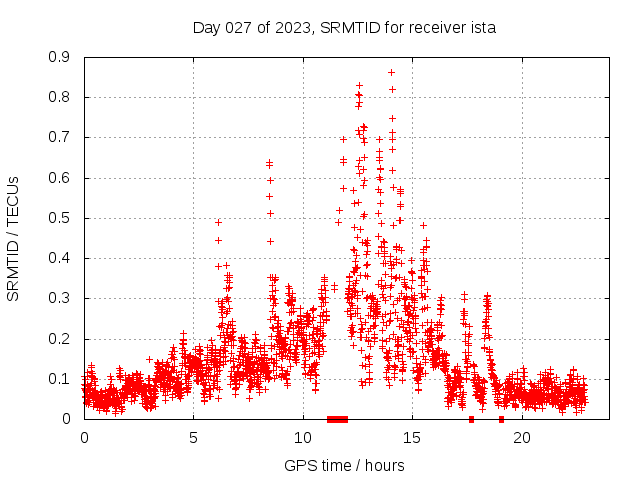 Day 027 of 2023, SRMTID for receiver ista

SRMTID / TECUs

0.9
0.8
0.7
0.6
0.5
0.4
0.3
0.2
0.1
0

0
5
10
15
20

GPS time / hours